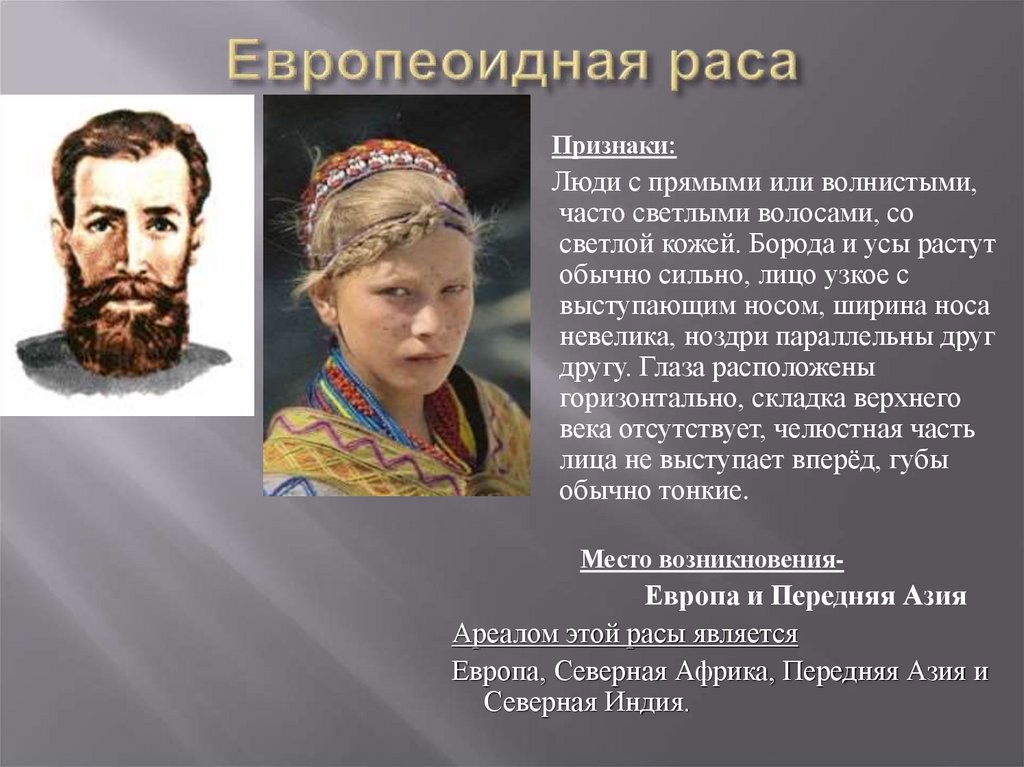 Европеоидная раса

Признаки:

Люди с прямыми или волнистыми, часто светлыми волосами, со светлой кожей. Борода и усы растут обычно сильно, лицо узкое с выступающим носом, ширина носа невелика, ноздри параллельны друг другу. Глаза расположены горизонтально, складка верхнего века отсутствует, челюстная часть лица не выступает вперёд, губы обычно тонкие.

Место возникновения-

Европа и Передняя Азия

Ареалом этой расы является

Европа, Северная Африка, Передняя Азия и Северная Индия.